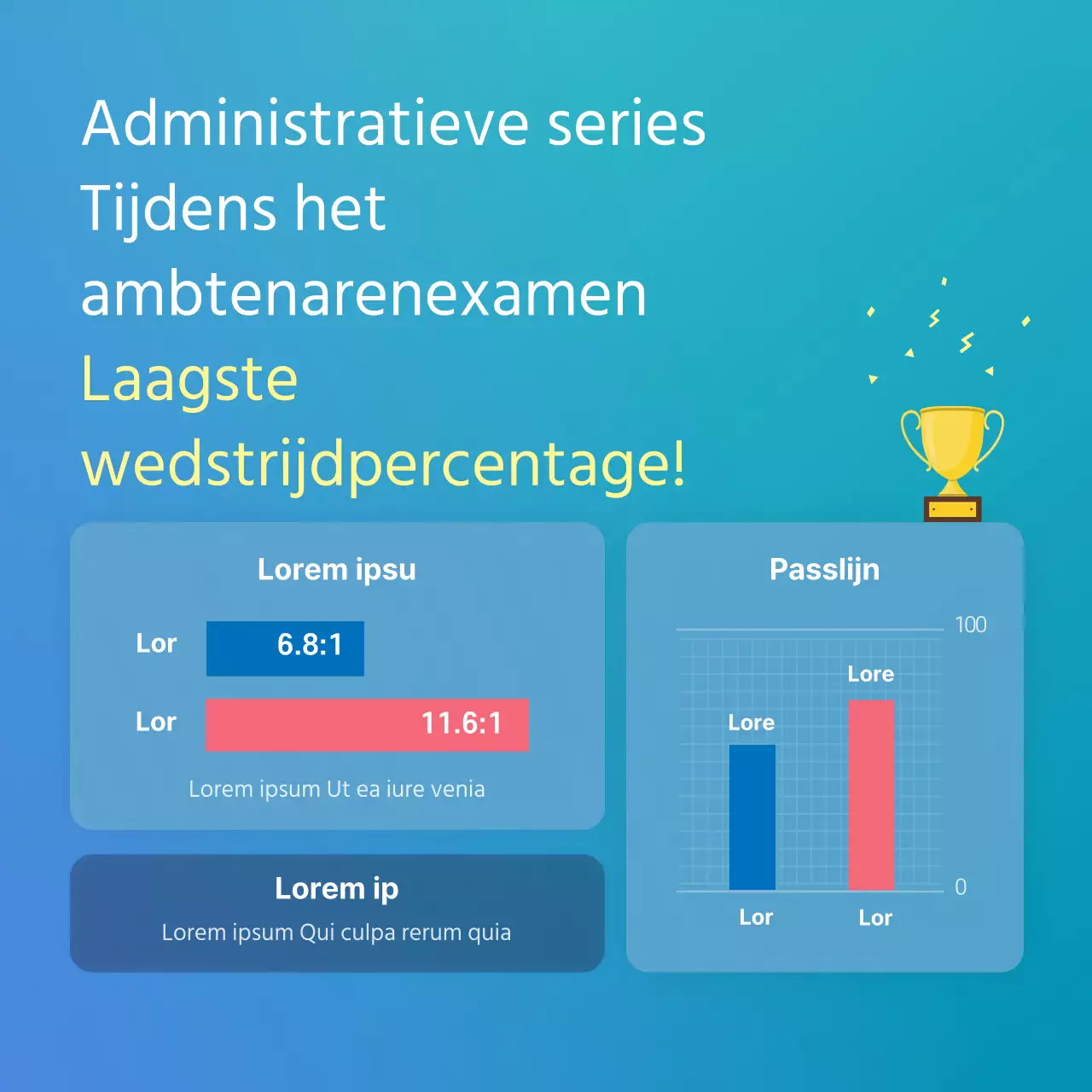 Administratieve series
Tijdens het
ambtenarenexamen
Laagste
wedstrijdpercentage!

Lorem ipsu

Lor 6.8:1

Lor 11.6:1

Lorem ipsum Ut ea iure venia

Lorem ip
Lorem ipsum Qui culpa rerum quia

Passlijn

100

Lore

Lore

0

Lor Lor